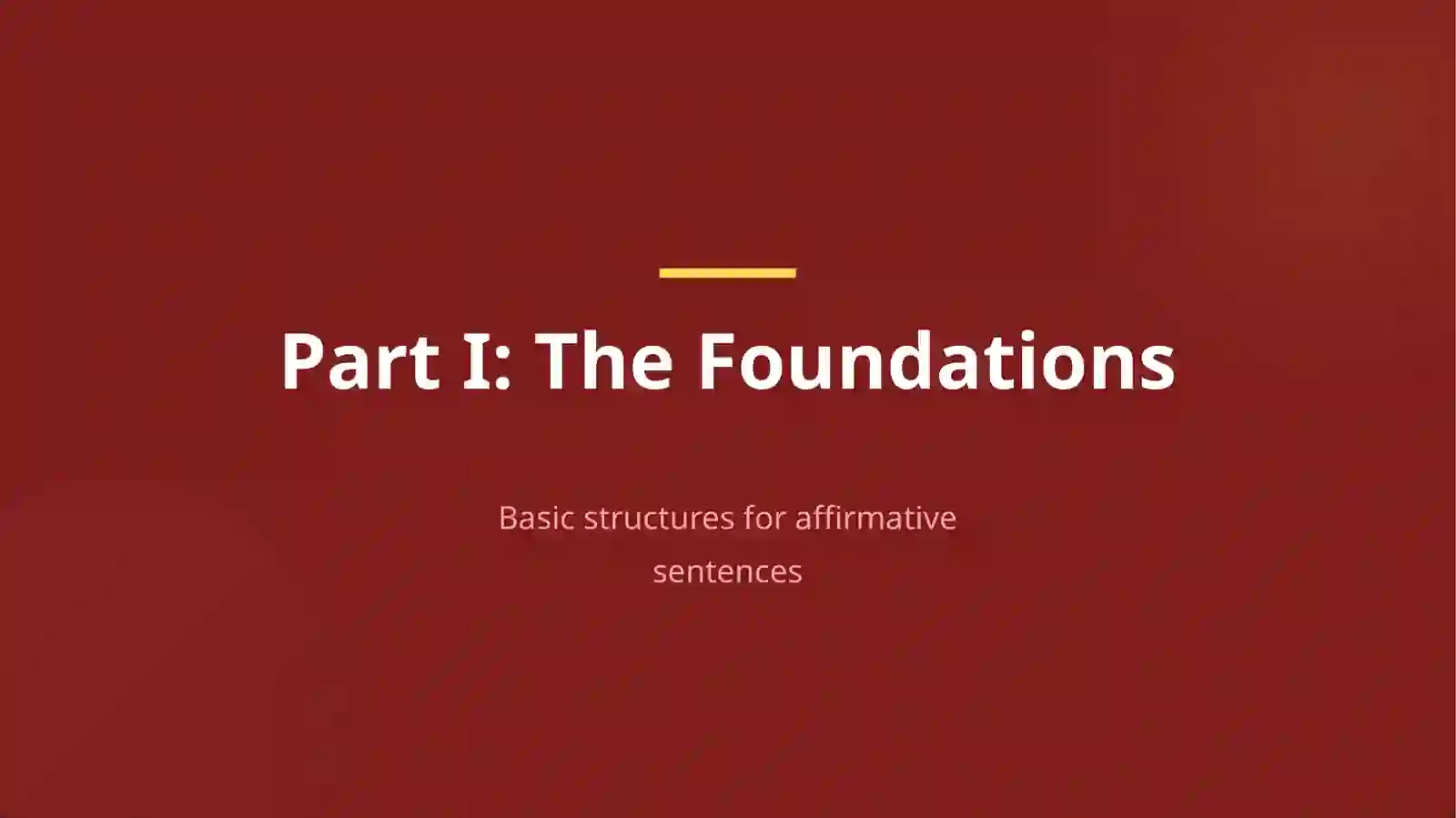 Part I: The Foundations

Basic structures for affirmative sentences